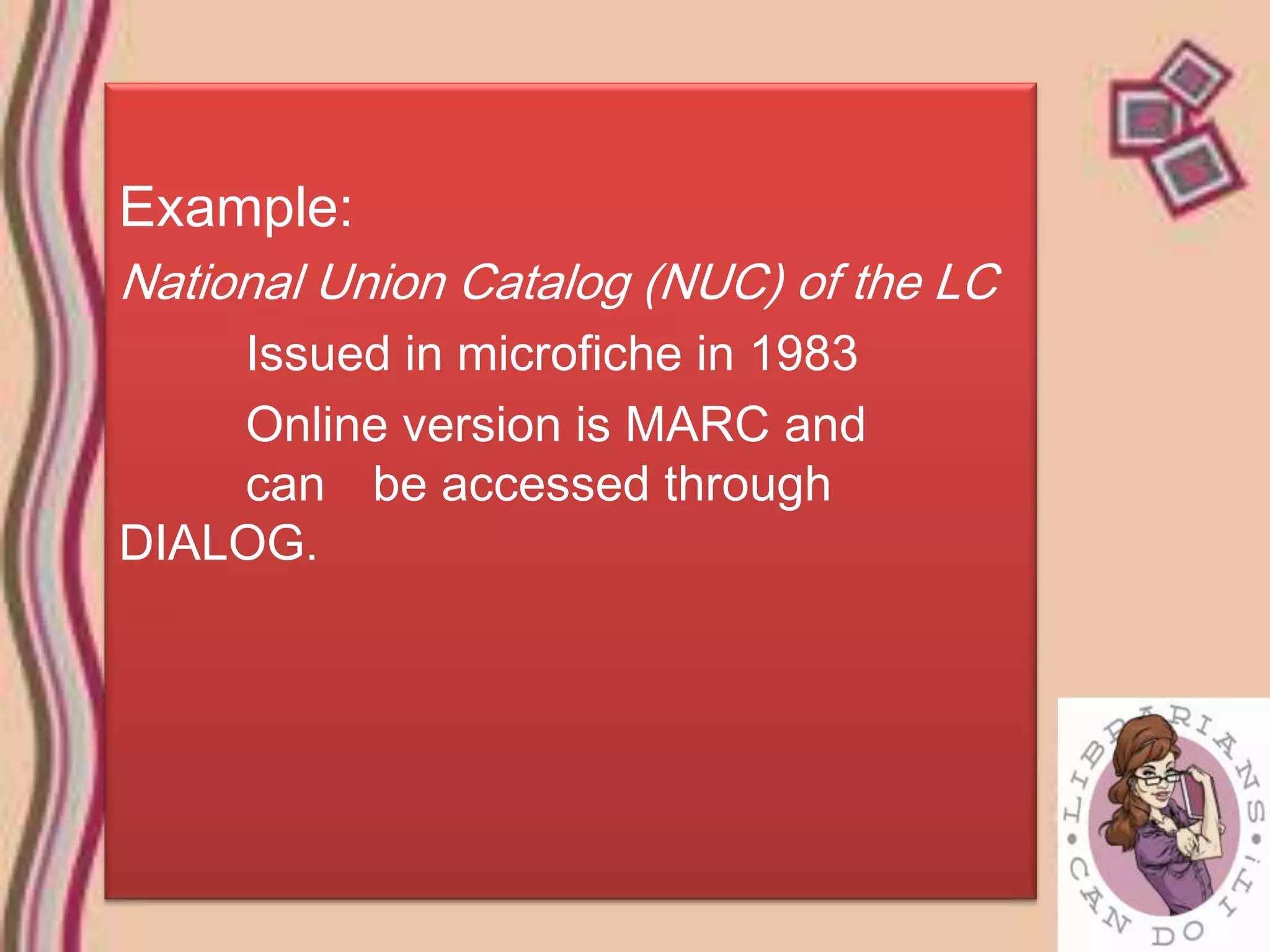 Example:

National Union Catalog (NUC) of the LC

Issued in microfiche in 1983

Online version is MARC and can be accessed through DIALOG.

LIBRARIANS • CAN DO IT! •